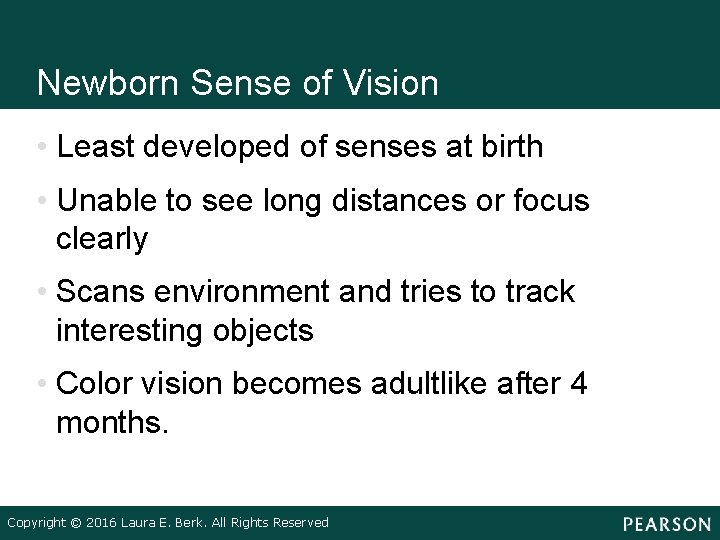 Newborn Sense of Vision

• Least developed of senses at birth

• Unable to see long distances or focus clearly

• Scans environment and tries to track interesting objects

• Color vision becomes adultlike after 4 months.

Copyright © 2016 Laura E. Berk. All Rights Reserved

PEARSON